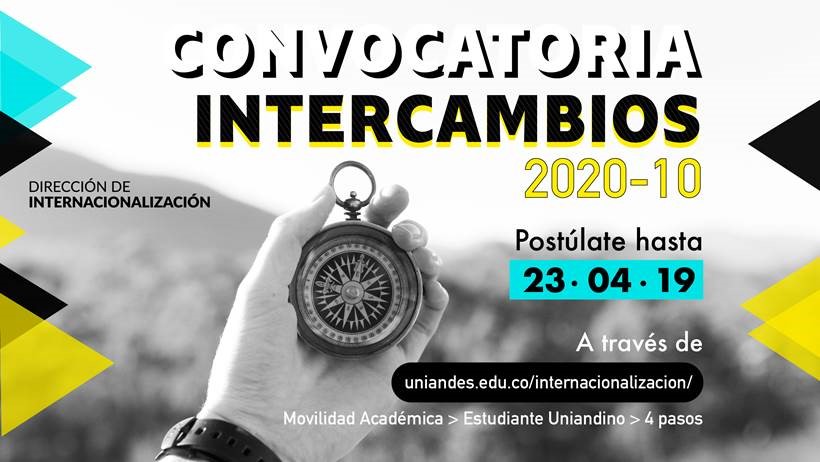 CONVOCATORIA
INTERCAMBIOS
2020-10

DIRECCIÓN DE
INTERNACIONALIZACIÓN

Postúlate hasta
23 · 04 · 19

A través de
uniandes.edu.co/internacionalizacion/
Movilidad Académica > Estudiante Uniandino > 4 pasos